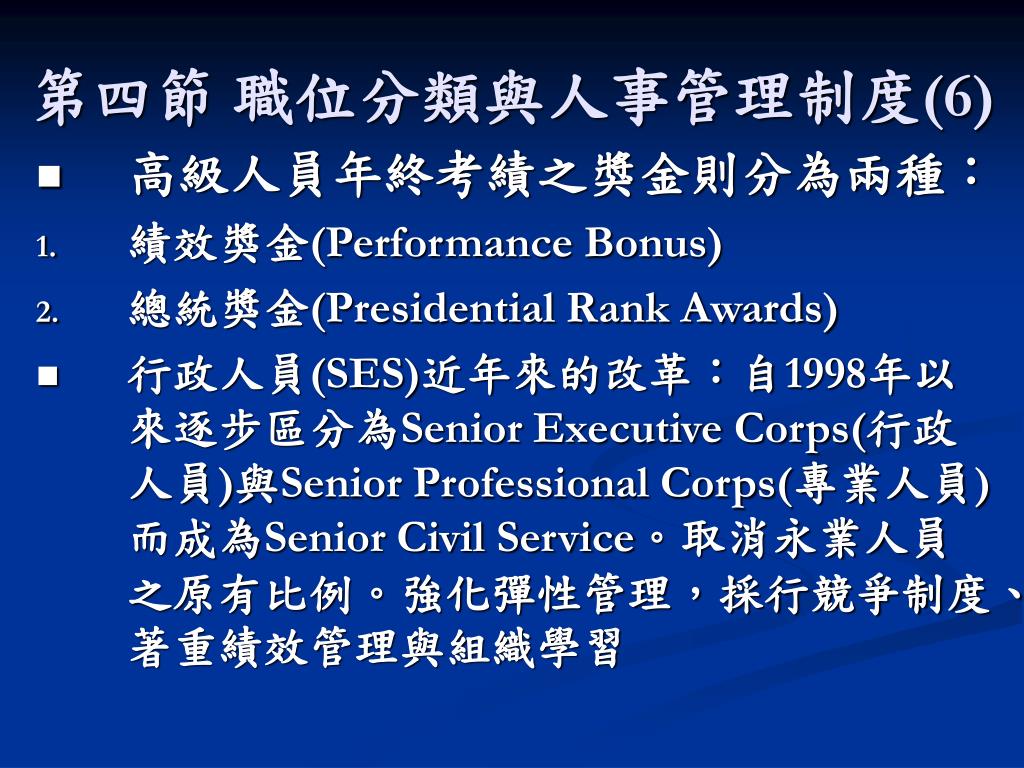 第四節 職位分類與人事管理制度(6)

■ 高級人員年終考績之獎金則分為兩種：

1. 績效獎金(Performance Bonus)

2. 總統獎金(Presidential Rank Awards)

■ 行政人員(SES)近年來的改革：自1998年以來逐步區分為Senior Executive Corps(行政人員)與Senior Professional Corps(專業人員)而成為Senior Civil Service。取消永業人員之原有比例。強化彈性管理，採行競爭制度、著重績效管理與組織學習